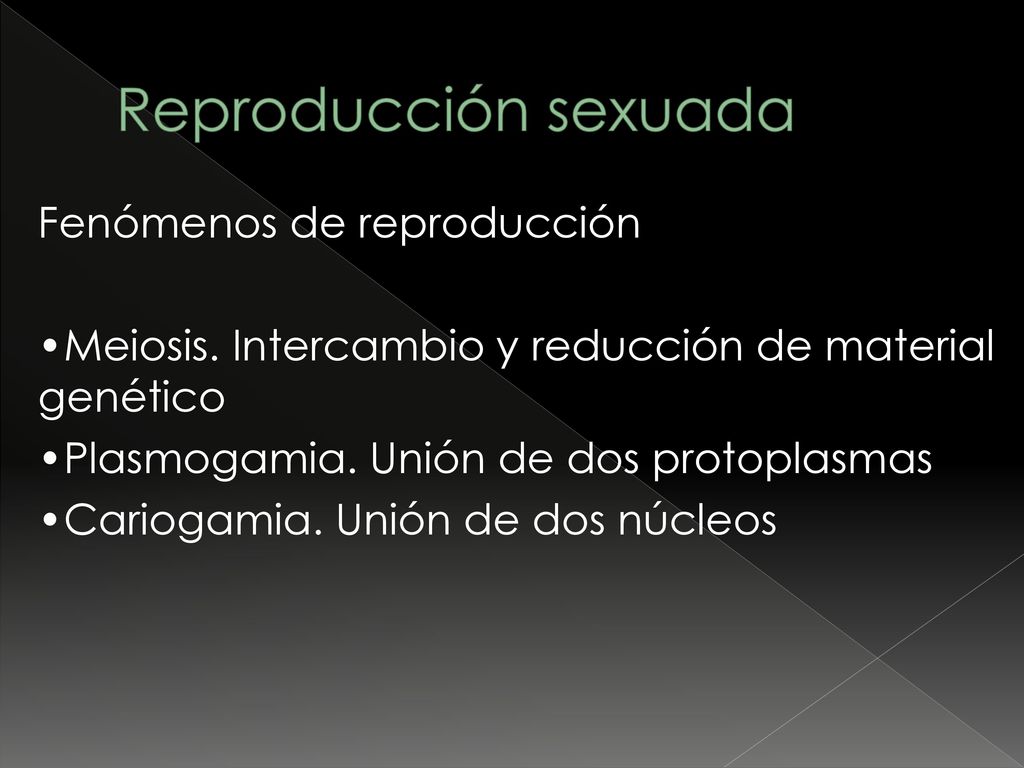 Reproducción sexuada

Fenómenos de reproducción

•Meiosis. Intercambio y reducción de material genético
•Plasmogamia. Unión de dos protoplasmas
•Cariogamia. Unión de dos núcleos